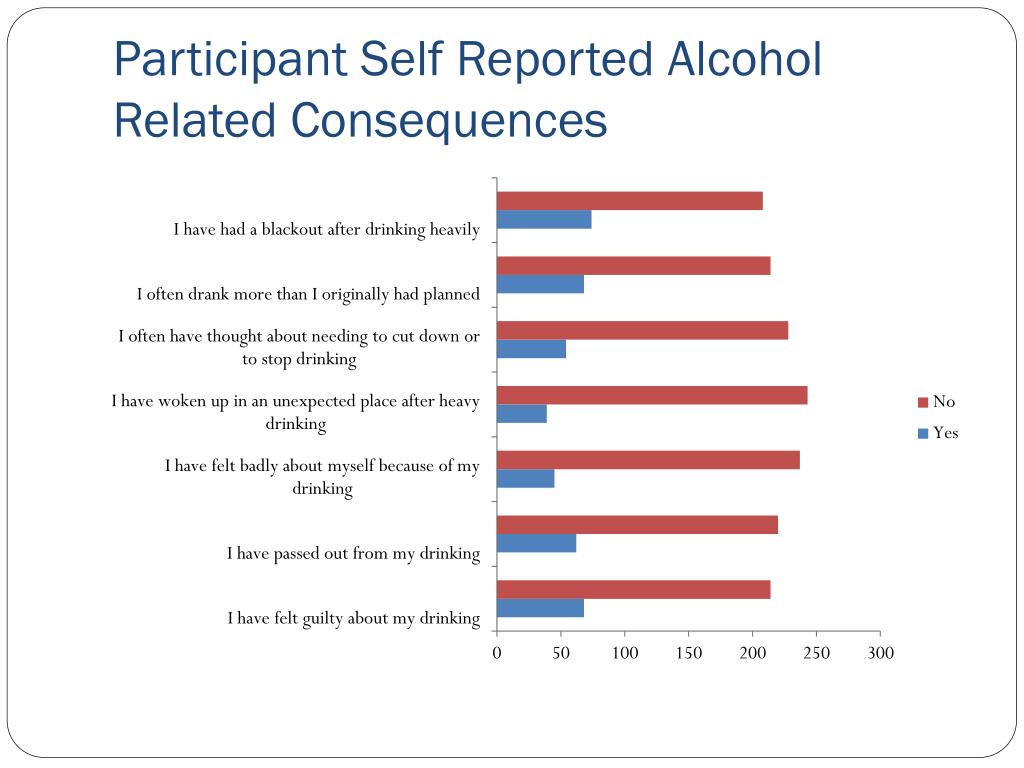 Participant Self Reported Alcohol Related Consequences

I have had a blackout after drinking heavily

I often drank more than I originally had planned

I often have thought about needing to cut down or to stop drinking

I have woken up in an unexpected place after heavy drinking

I have felt badly about myself because of my drinking

I have passed out from my drinking

I have felt guilty about my drinking

0 50 100 150 200 250 300

No

Yes